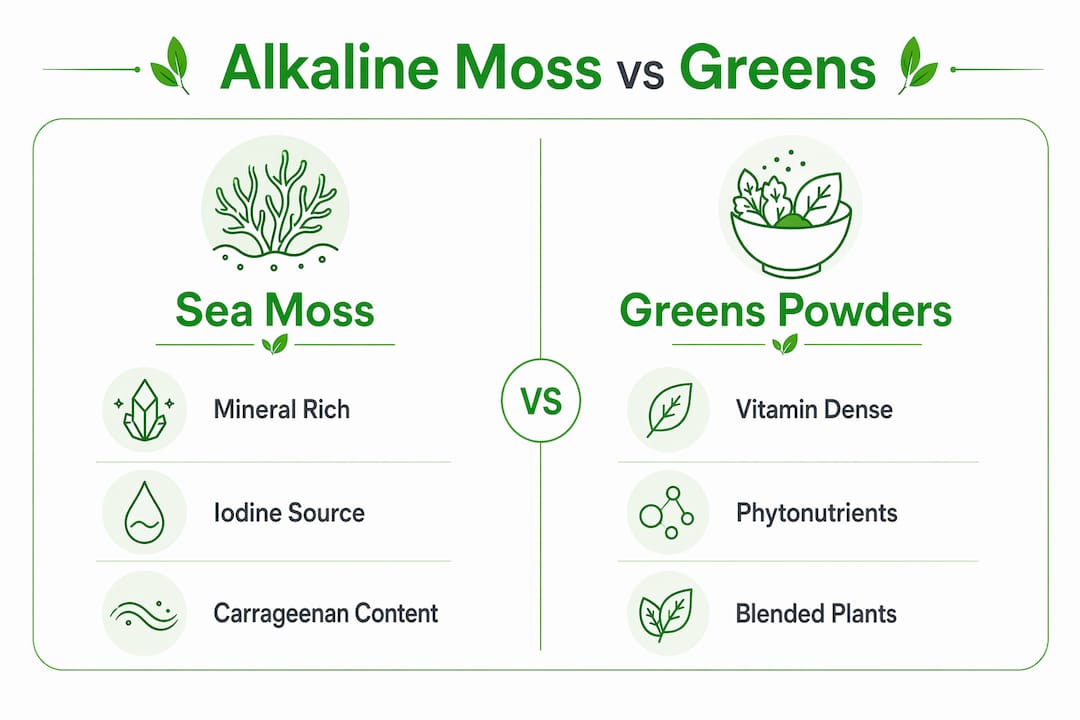 Alkaline Moss vs Greens

Sea Moss

Mineral Rich

Iodine Source

Carrageenan Content

VS

Greens Powders

Vitamin Dense

Phytonutrients

Blended Plants